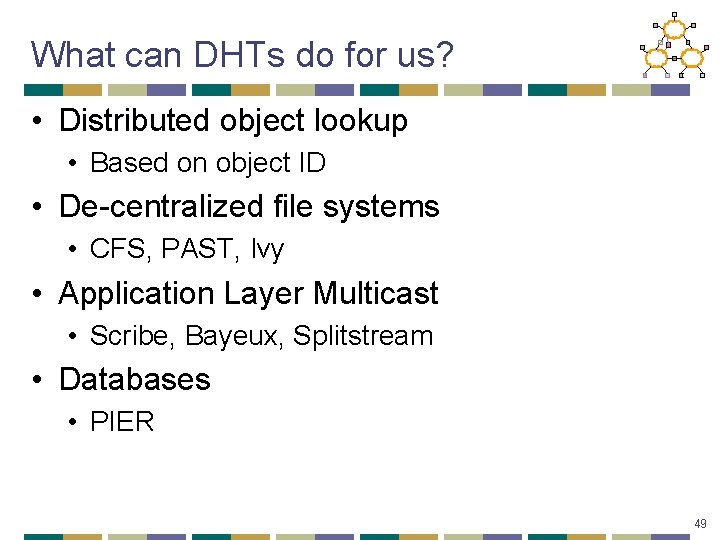 What can DHTs do for us?

• Distributed object lookup
  • Based on object ID
• De-centralized file systems
  • CFS, PAST, Ivy
• Application Layer Multicast
  • Scribe, Bayeux, Splitstream
• Databases
  • PIER

49